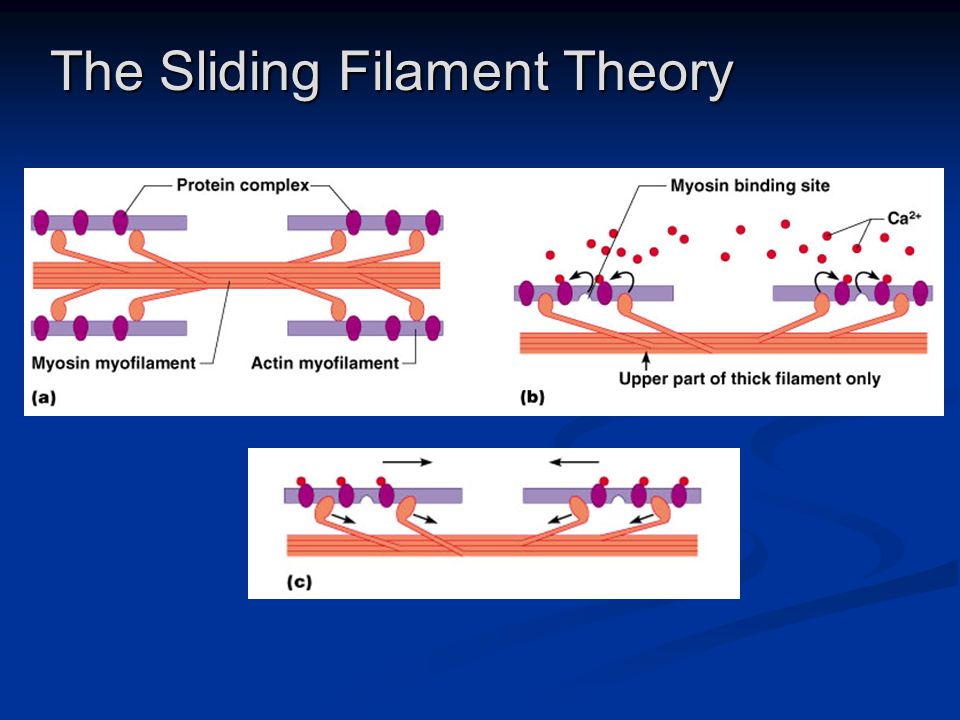 The Sliding Filament Theory

Protein complex

Myosin myofilament

Actin myofilament

(a)

Myosin binding site

$Ca^{2+}$

Upper part of thick filament only

(b)

(c)